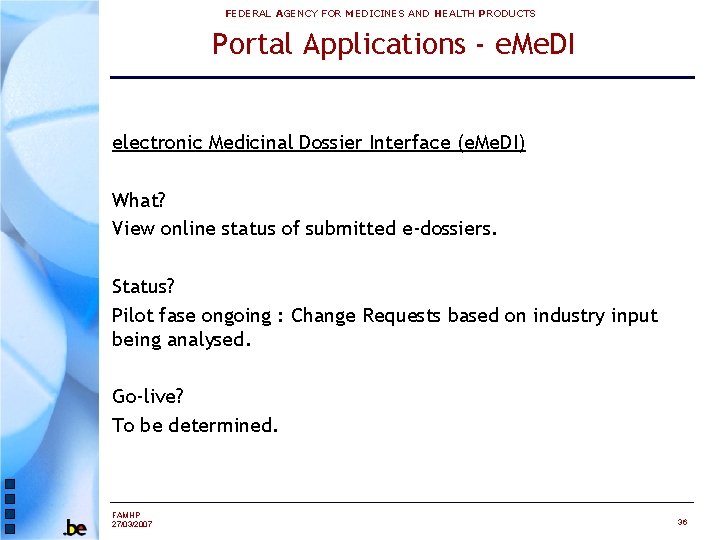 FEDERAL AGENCY FOR MEDICINES AND HEALTH PRODUCTS

Portal Applications - eMeDI

electronic Medicinal Dossier Interface (eMeDI)

What?

View online status of submitted e-dossiers.

Status?

Pilot fase ongoing : Change Requests based on industry input being analysed.

Go-live?

To be determined.

.be

FAMHP
27/03/2007

36